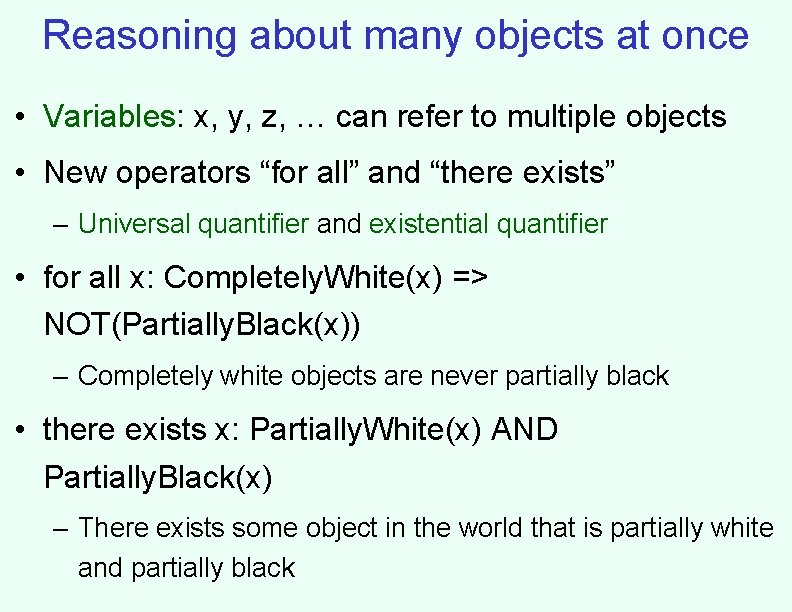 Reasoning about many objects at once

• Variables: x, y, z, … can refer to multiple objects

• New operators “for all” and “there exists”

– Universal quantifier and existential quantifier

• for all x: CompletelyWhite(x) => NOT(PartiallyBlack(x))

– Completely white objects are never partially black

• there exists x: PartiallyWhite(x) AND PartiallyBlack(x)

– There exists some object in the world that is partially white and partially black